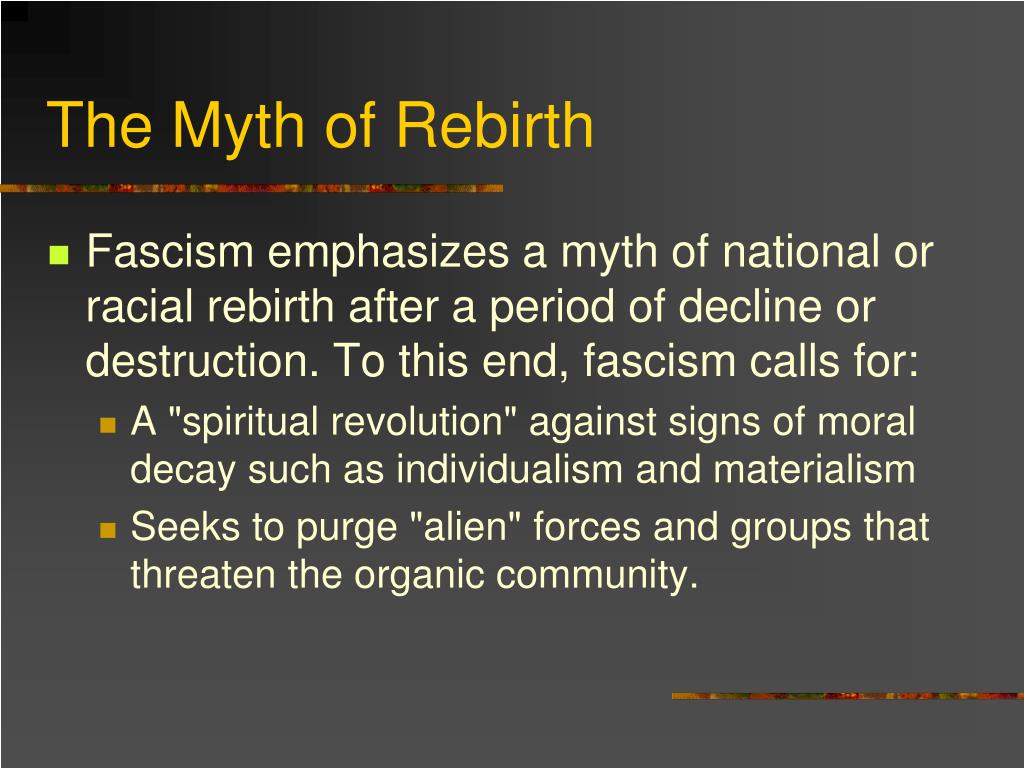 The Myth of Rebirth

Fascism emphasizes a myth of national or racial rebirth after a period of decline or destruction. To this end, fascism calls for:

A "spiritual revolution" against signs of moral decay such as individualism and materialism

Seeks to purge "alien" forces and groups that threaten the organic community.